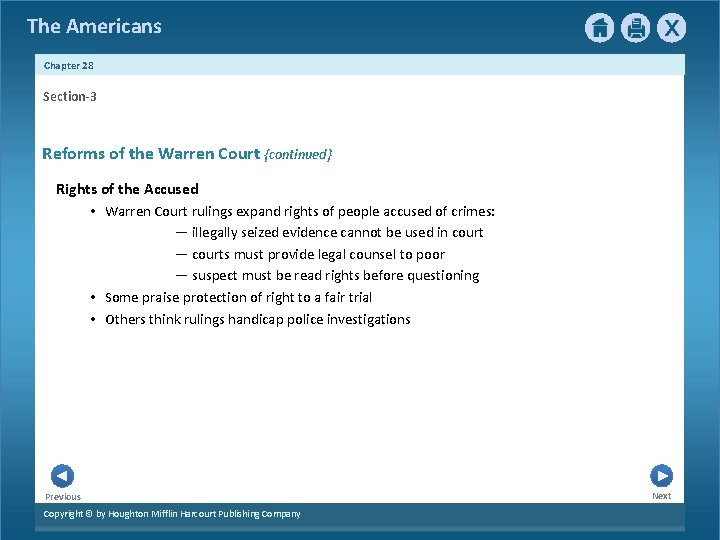 The Americans

X

Chapter 28

Section-3

Reforms of the Warren Court {continued}

Rights of the Accused

• Warren Court rulings expand rights of people accused of crimes:

— illegally seized evidence cannot be used in court

— courts must provide legal counsel to poor

— suspect must be read rights before questioning

• Some praise protection of right to a fair trial

• Others think rulings handicap police investigations

Previous

Next

Copyright © by Houghton Mifflin Harcourt Publishing Company